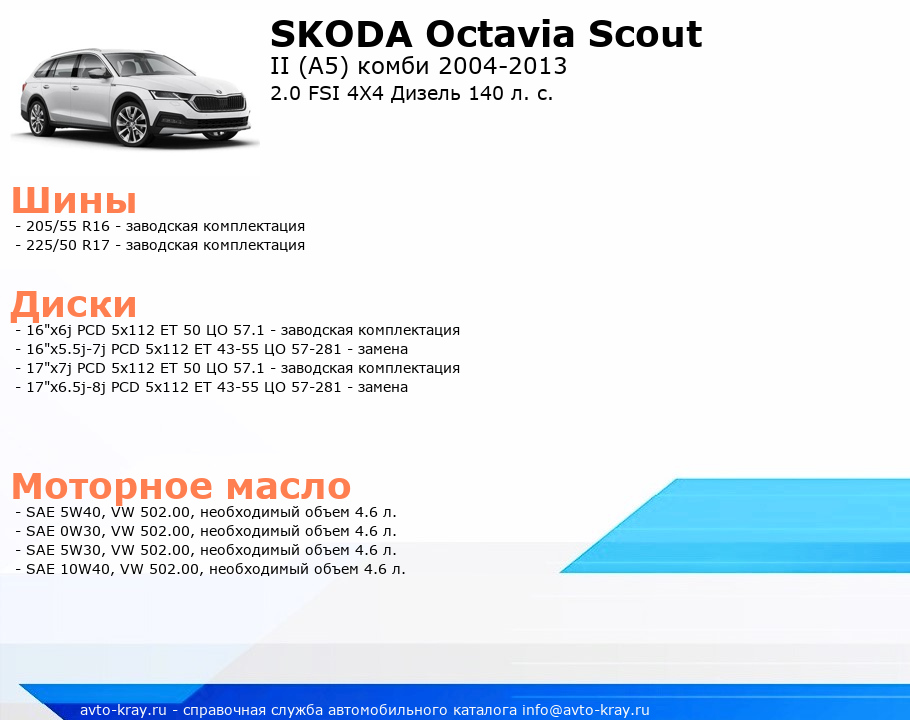 SKODA Octavia Scout
II (A5) комби 2004-2013
2.0 FSI 4X4 Дизель 140 л. с.

Шины
- 205/55 R16 - заводская комплектация
- 225/50 R17 - заводская комплектация

Диски
- 16"x6j PCD 5x112 ET 50 ЦО 57.1 - заводская комплектация
- 16"x5.5j-7j PCD 5x112 ET 43-55 ЦО 57-281 - замена
- 17"x7j PCD 5x112 ET 50 ЦО 57.1 - заводская комплектация
- 17"x6.5j-8j PCD 5x112 ET 43-55 ЦО 57-281 - замена

Моторное масло
- SAE 5W40, VW 502.00, необходимый объем 4.6 л.
- SAE 0W30, VW 502.00, необходимый объем 4.6 л.
- SAE 5W30, VW 502.00, необходимый объем 4.6 л.
- SAE 10W40, VW 502.00, необходимый объем 4.6 л.

avto-kray.ru - справочная служба автомобильного каталога info@avto-kray.ru